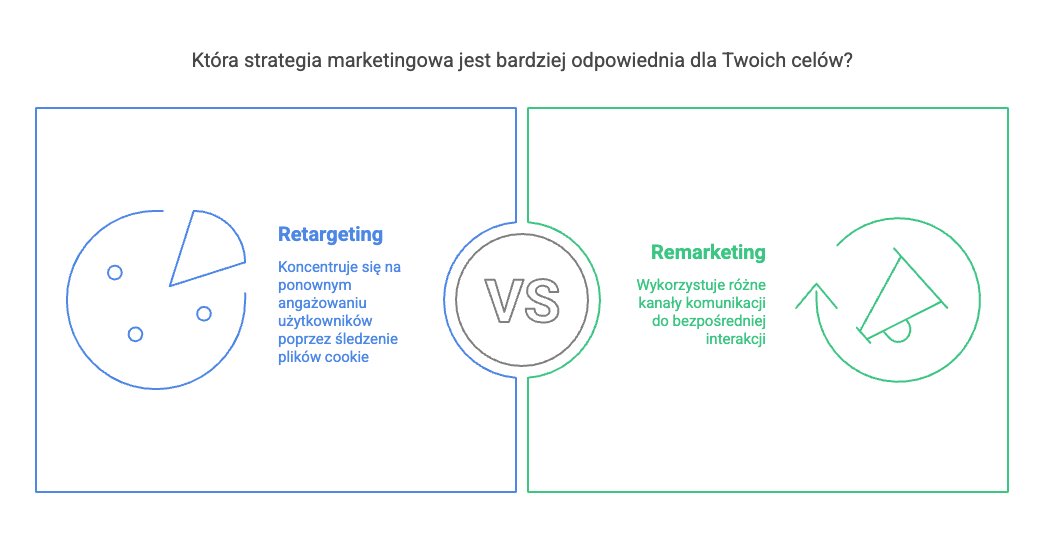 Która strategia marketingowa jest bardziej odpowiednia dla Twoich celów?

Retargeting

Koncentruje się na ponownym angażowaniu użytkowników poprzez śledzenie plików cookie

VS

Remarketing

Wykorzystuje różne kanały komunikacji do bezpośredniej interakcji